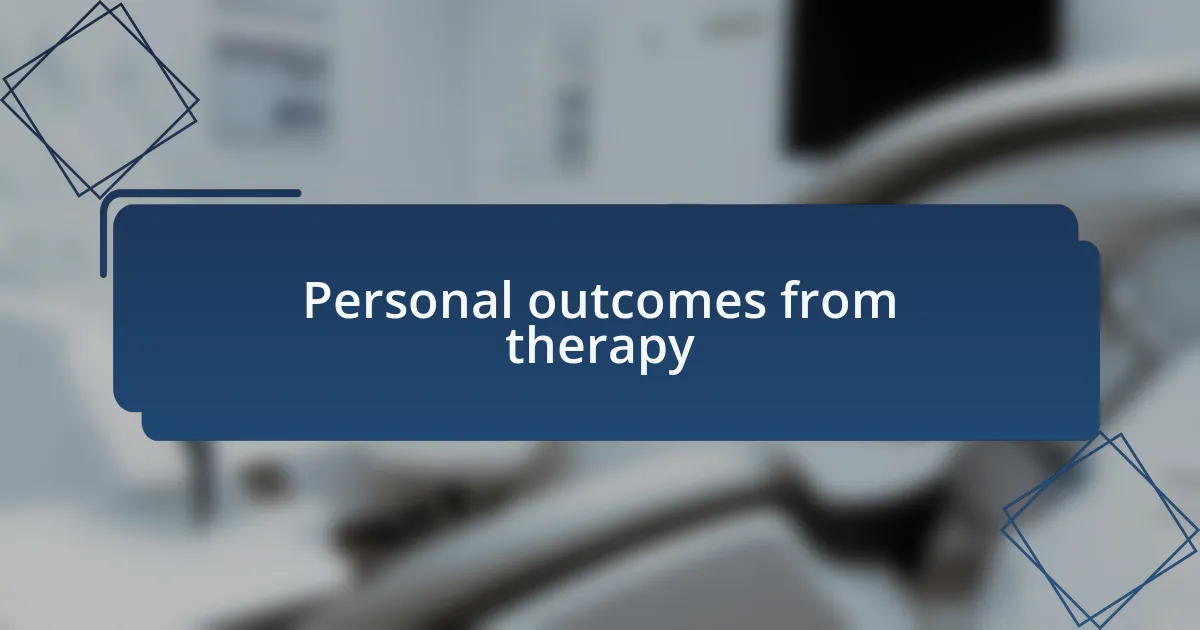 Personal outcomes from therapy